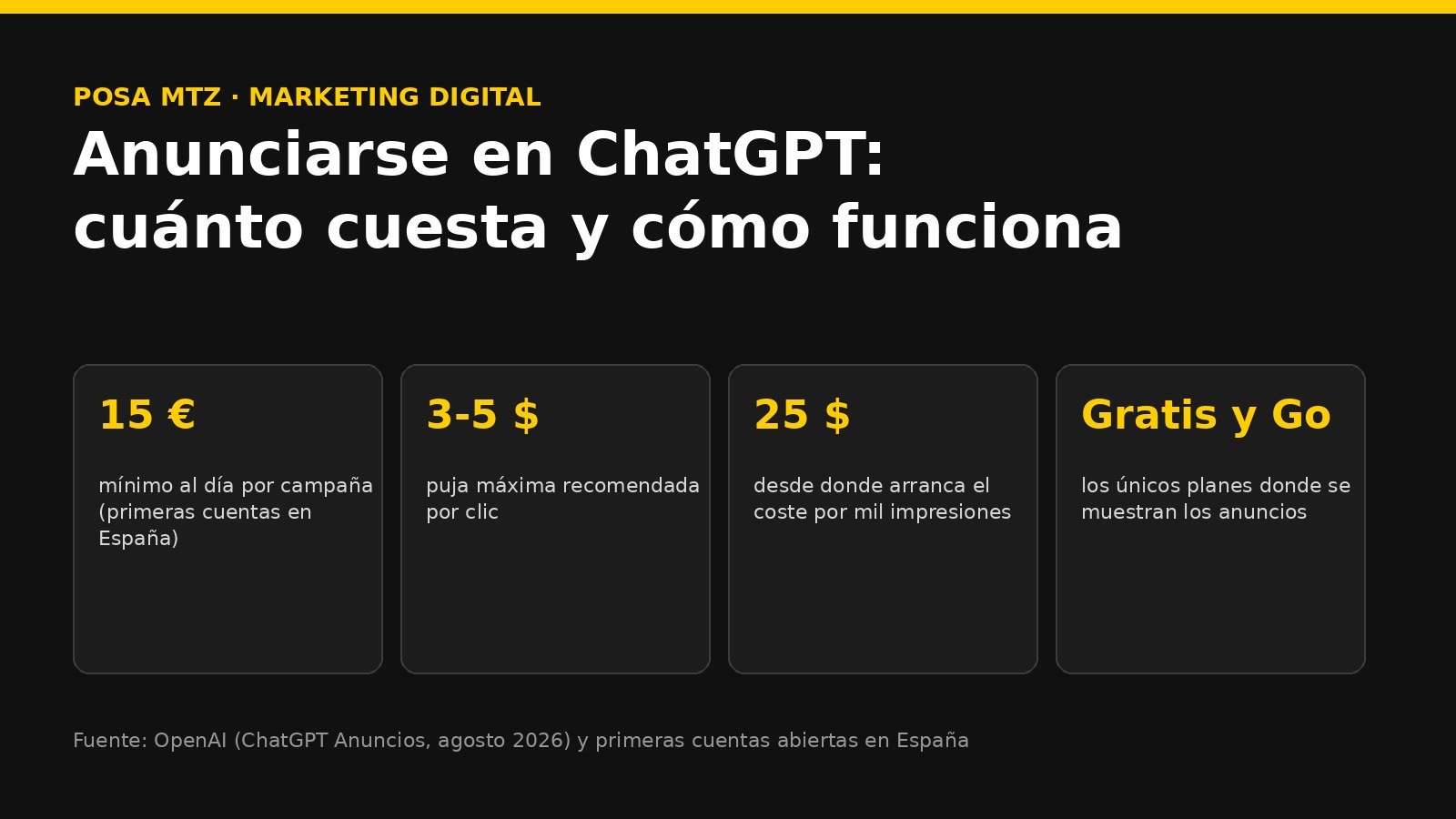 POSA MTZ · MARKETING DIGITAL

Anunciarse en ChatGPT: cuánto cuesta y cómo funciona

15 €

mínimo al día por campaña (primeras cuentas en España)

3-5 $

puja máxima recomendada por clic

25 $

desde donde arranca el coste por mil impresiones

Gratis y Go

los únicos planes donde se muestran los anuncios

Fuente: OpenAI (ChatGPT Anuncios, agosto 2026) y primeras cuentas abiertas en España